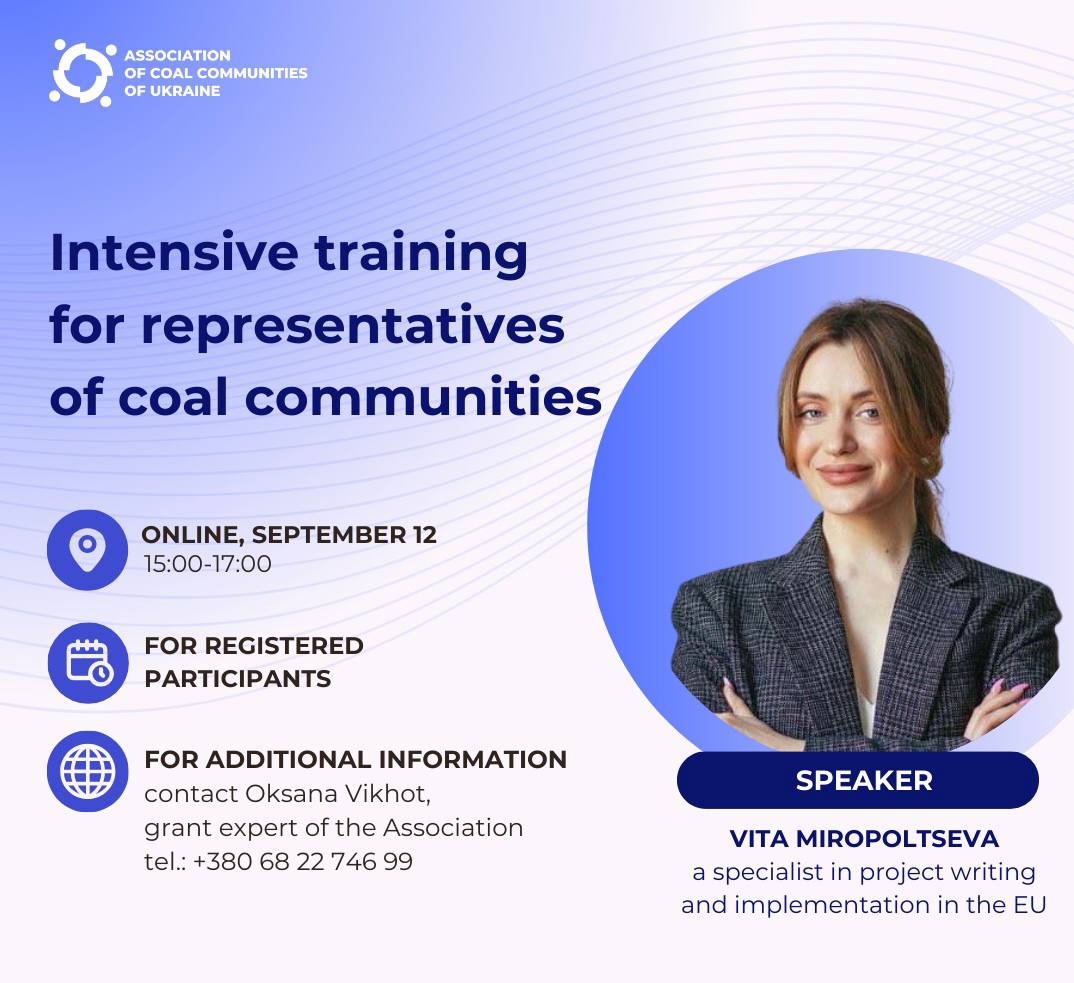 ASSOCIATION OF COAL COMMUNITIES OF UKRAINE

Intensive training for representatives of coal communities

ONLINE, SEPTEMBER 12
15:00-17:00

FOR REGISTERED PARTICIPANTS

FOR ADDITIONAL INFORMATION
contact Oksana Vikhot,
grant expert of the Association
tel.: +380 68 22 746 99

SPEAKER

VITA MIROPOLTSEVA
a specialist in project writing and implementation in the EU